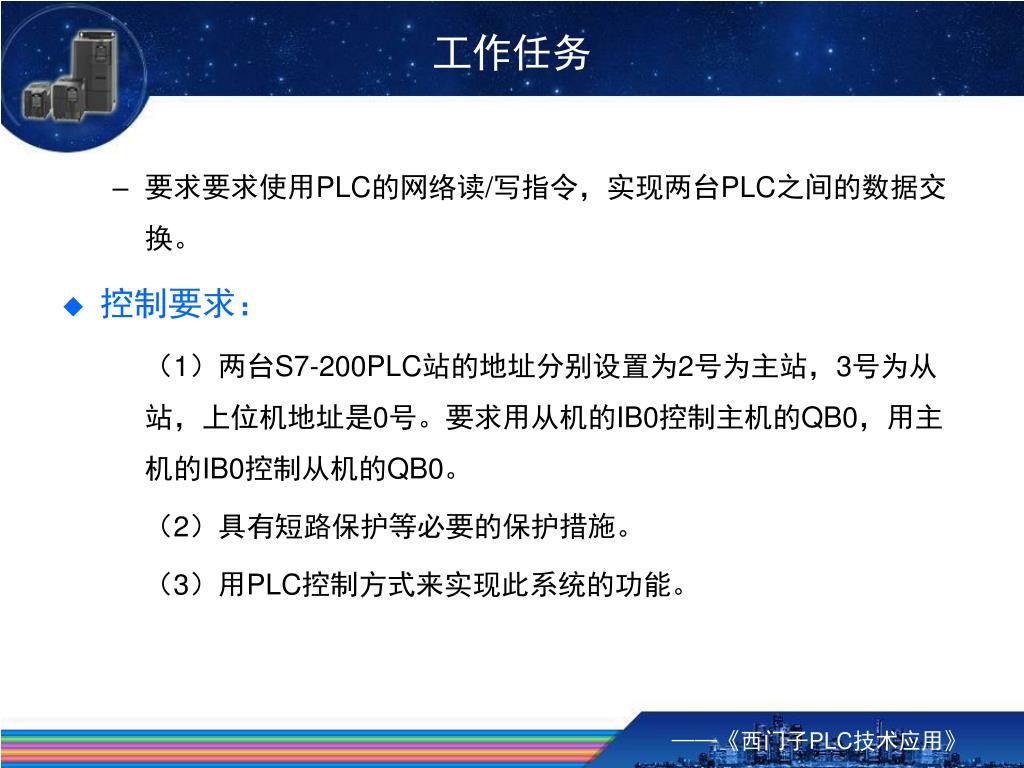 工作任务

– 要求要求使用PLC的网络读/写指令，实现两台PLC之间的数据交换。

◆ 控制要求：

（1）两台S7-200PLC站的地址分别设置为2号为主站，3号为从站，上位机地址是0号。要求用从机的IB0控制主机的QB0，用主机的IB0控制从机的QB0。

（2）具有短路保护等必要的保护措施。

（3）用PLC控制方式来实现此系统的功能。

——《西门子PLC技术应用》